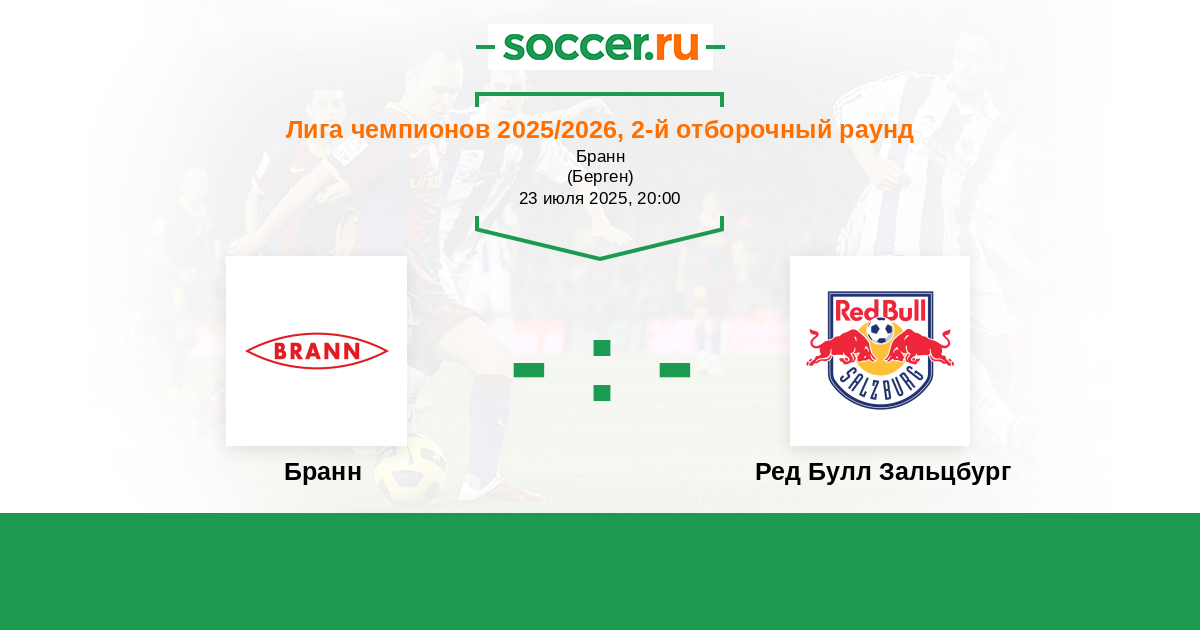 soccer.ru

Лига чемпионов 2025/2026, 2-й отборочный раунд
Бранн
(Берген)
23 июля 2025, 20:00

BRANN

- : -

Red Bull
SALZBURG

Бранн

Ред Булл Зальцбург